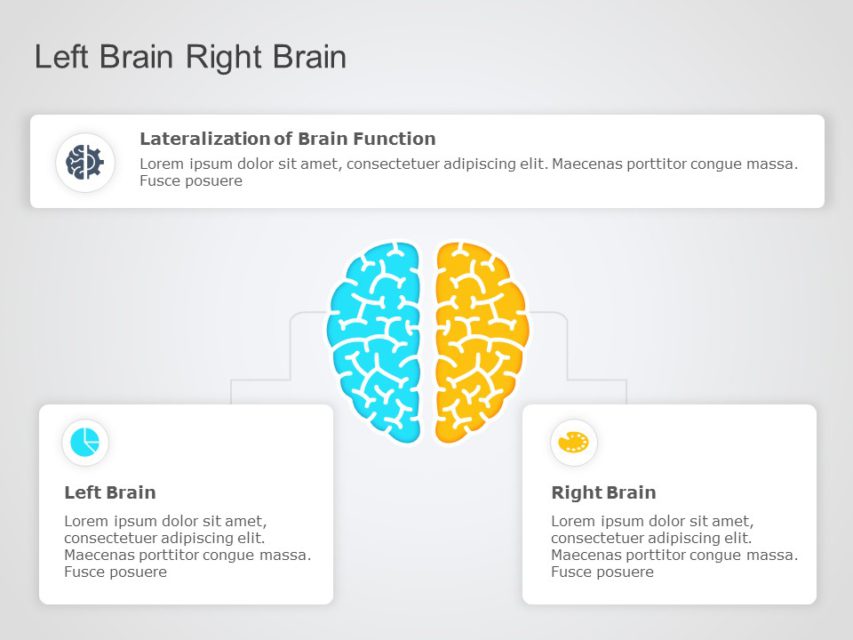 Left Brain Right Brain

Lateralization of Brain Function
Lorem ipsum dolor sit amet, consectetuer adipiscing elit. Maecenas porttitor congue massa. Fusce posuere

Left Brain
Lorem ipsum dolor sit amet, consectetuer adipiscing elit. Maecenas porttitor congue massa. Fusce posuere

Right Brain
Lorem ipsum dolor sit amet, consectetuer adipiscing elit. Maecenas porttitor congue massa. Fusce posuere